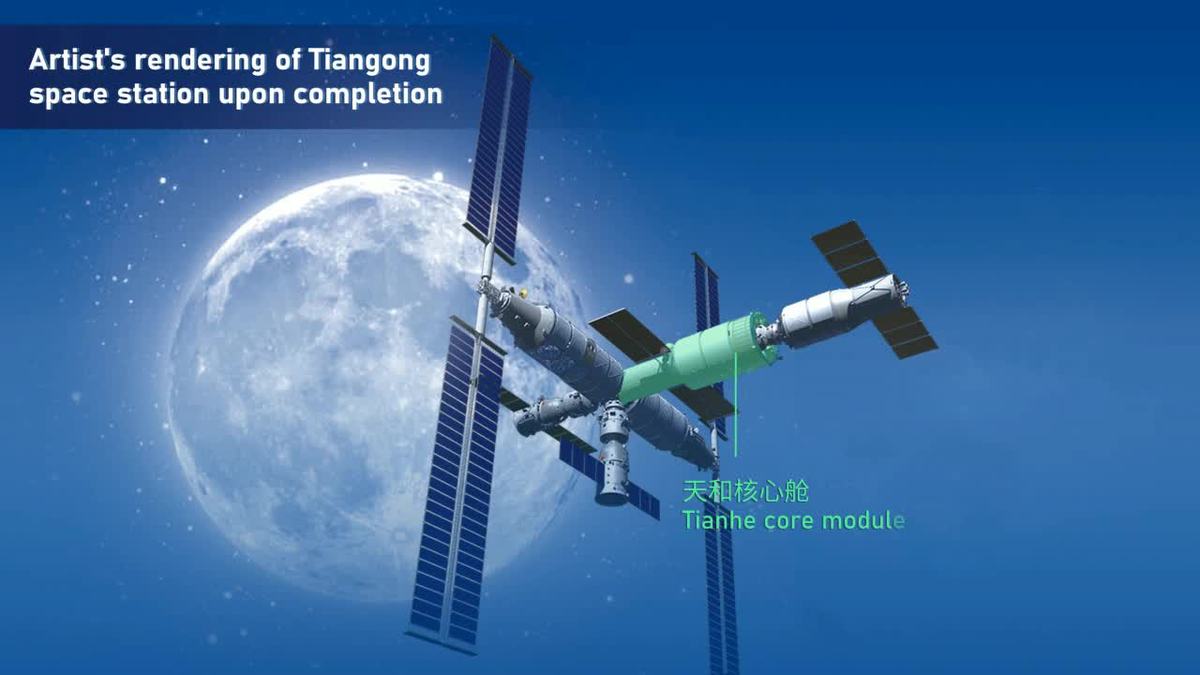 Artist's rendering of Tiangong space station upon completion

天和核心舱
Tianhe core module